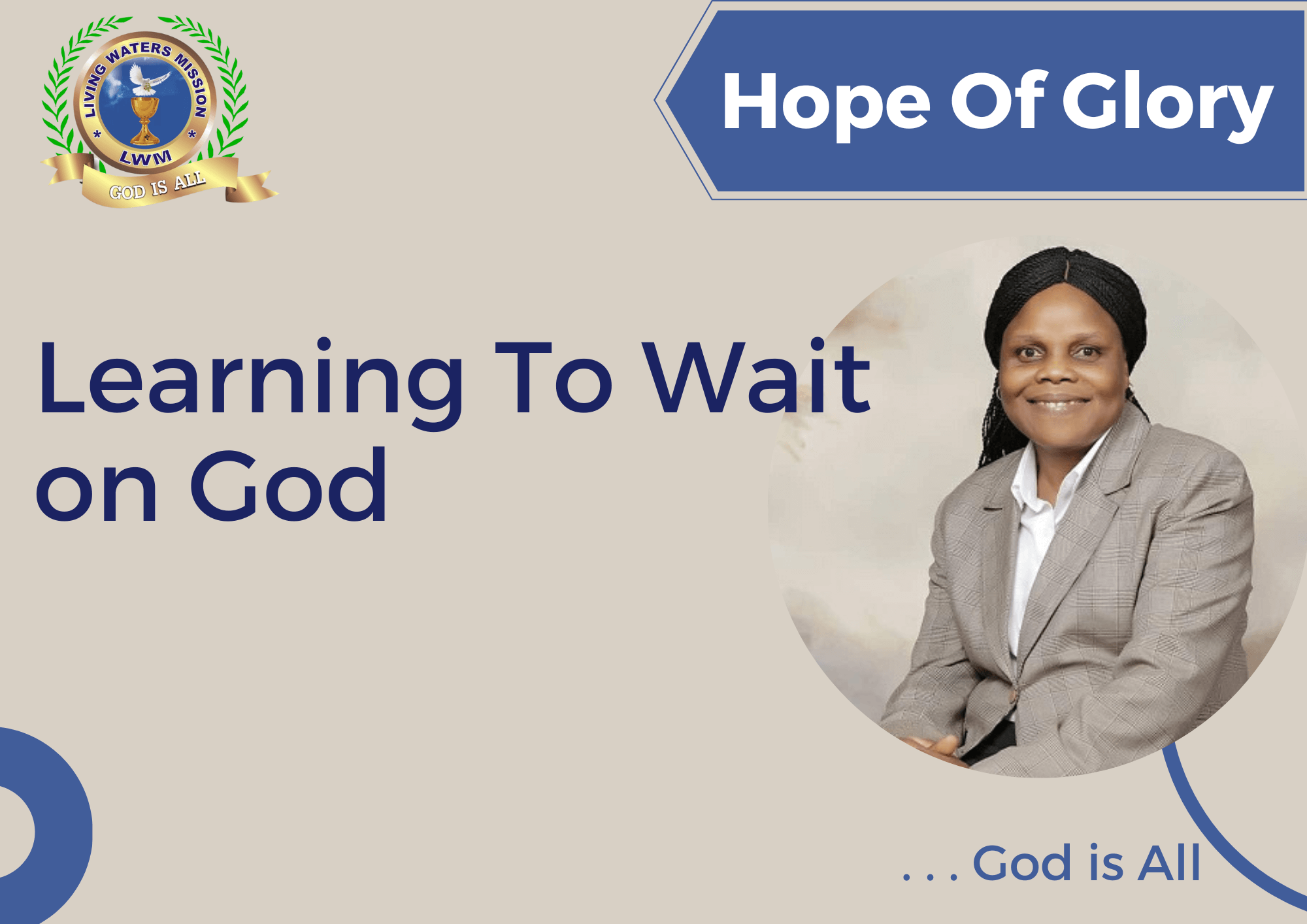 LIVING WATERS MISSION
LWM
GOD IS ALL

Hope Of Glory

Learning To Wait on God

. . . God is All